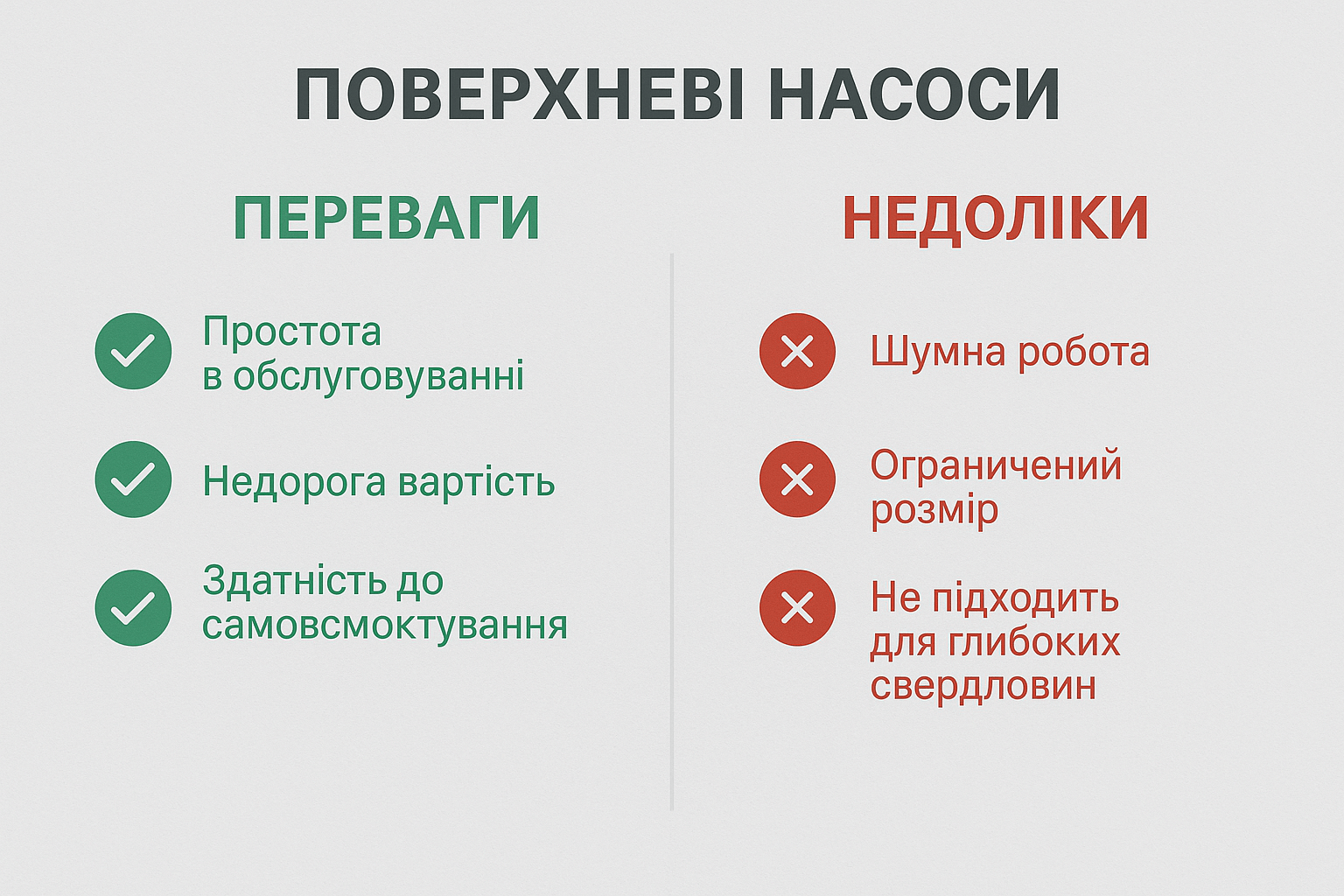 ПОВЕРХНЕВІ НАСОСИ

ПЕРЕВАГИ

Простота в обслуговуванні

Недорога вартість

Здатність до самовсмоктування

НЕДОЛІКИ

Шумна робота

Ограничений розмір

Не підходить для глибоких свердловин